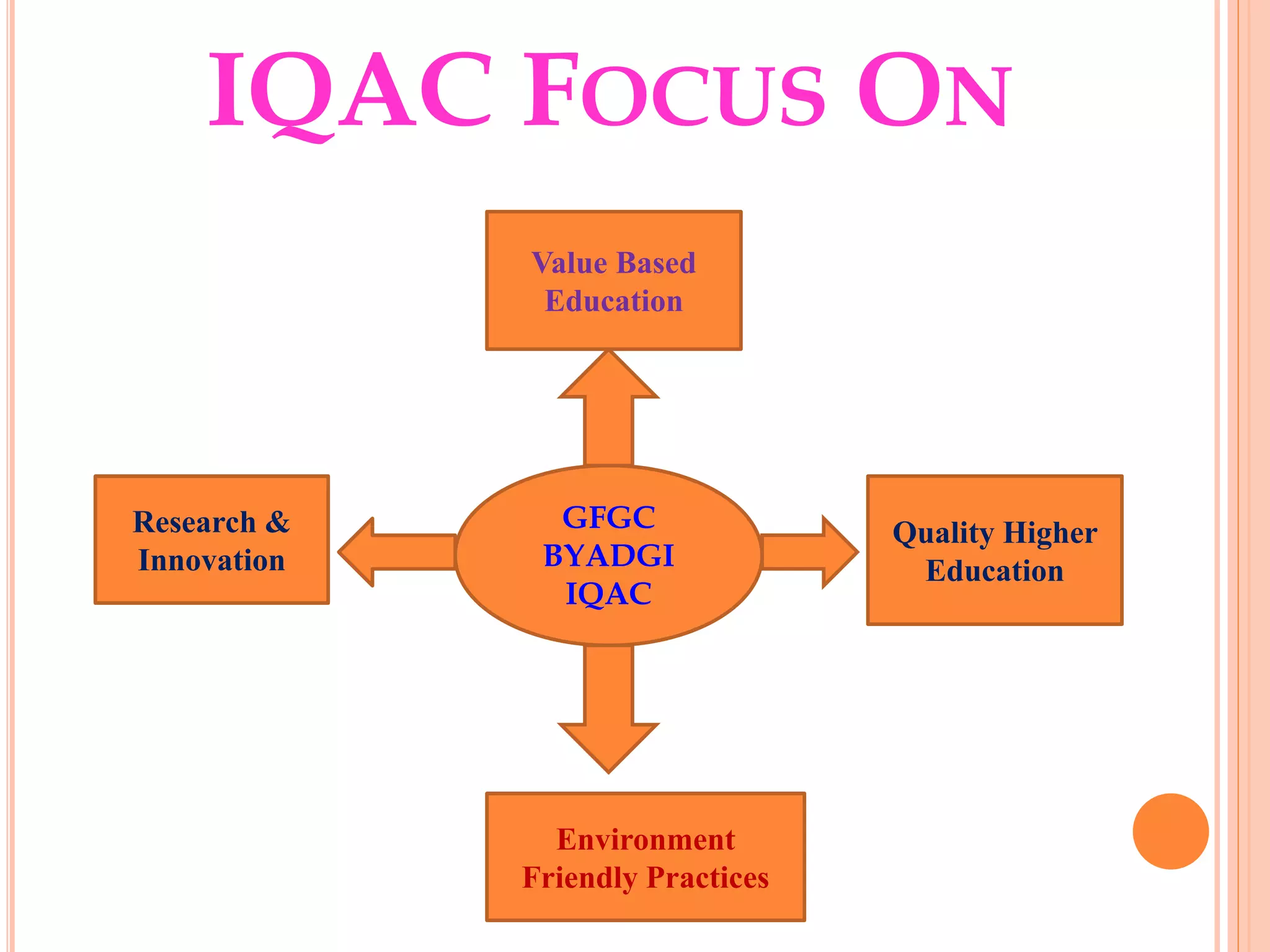 IQAC FOCUS ON

Value Based Education

Research & Innovation

GFGC BYADGI IQAC

Quality Higher Education

Environment Friendly Practices